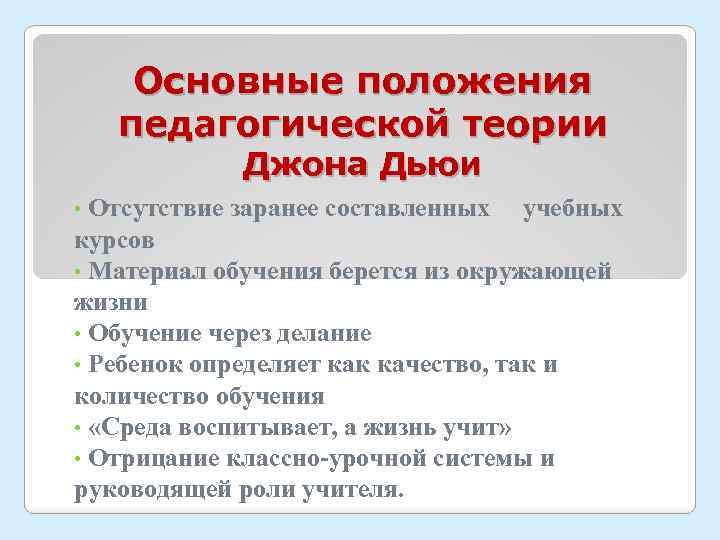 Основные положения педагогической теории Джона Дьюи

• Отсутствие заранее составленных учебных курсов
• Материал обучения берется из окружающей жизни
• Обучение через делание
• Ребенок определяет как качество, так и количество обучения
• «Среда воспитывает, а жизнь учит»
• Отрицание классно-урочной системы и руководящей роли учителя.